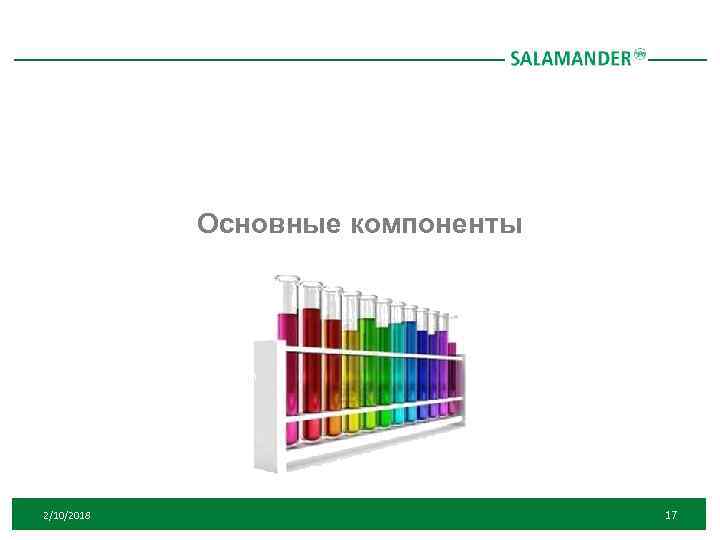 SALAMANDER

Основные компоненты

2/10/2018

17